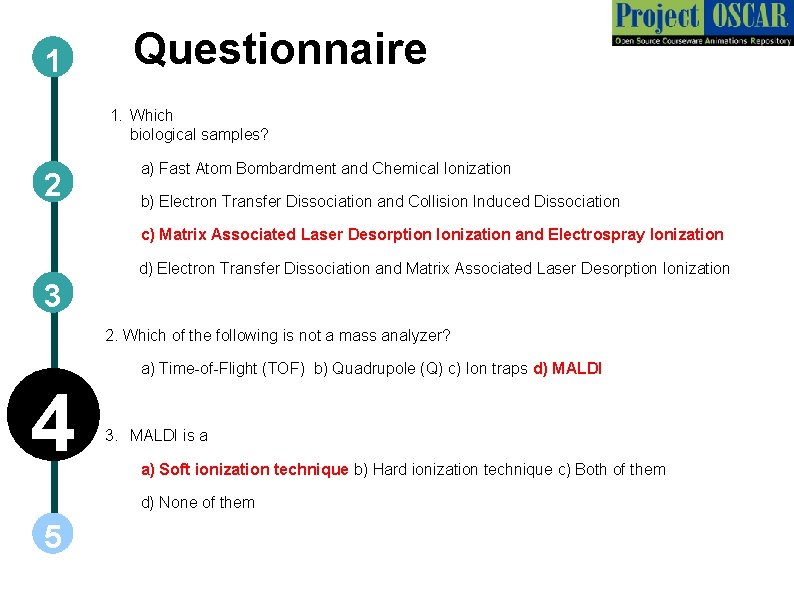 Project OSCAR
Open Source Courseware Animations Repository

1

Questionnaire

1. Which
biological samples?

2

a) Fast Atom Bombardment and Chemical Ionization

b) Electron Transfer Dissociation and Collision Induced Dissociation

c) Matrix Associated Laser Desorption Ionization and Electrospray Ionization

d) Electron Transfer Dissociation and Matrix Associated Laser Desorption Ionization

3

2. Which of the following is not a mass analyzer?

a) Time-of-Flight (TOF) b) Quadrupole (Q) c) Ion traps d) MALDI

4

3. MALDI is a

a) Soft ionization technique b) Hard ionization technique c) Both of them

d) None of them

5